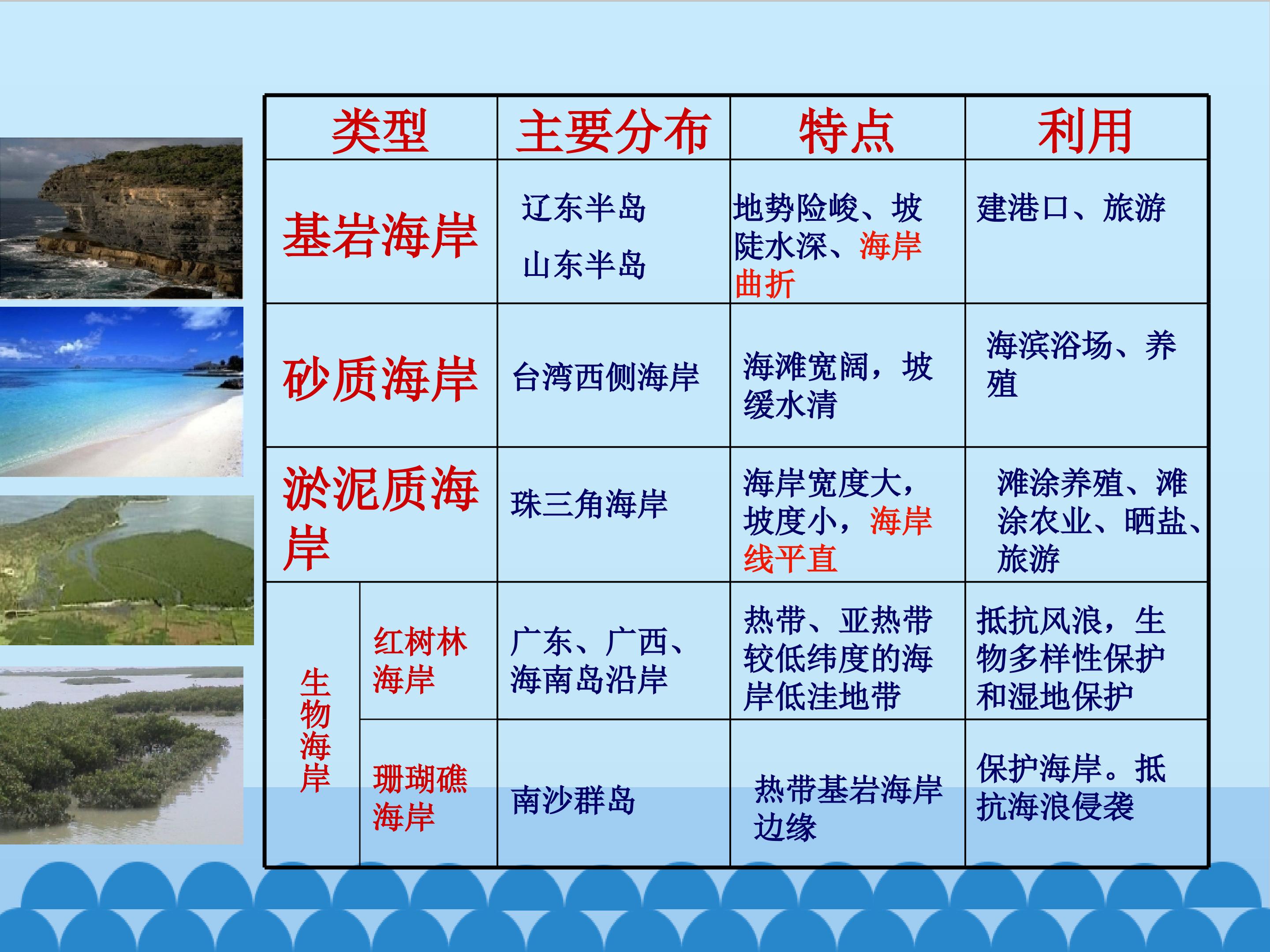 | 类型 |  | 主要分布 | 特点 | 利用 |
|---|---|---|---|---|
| 基岩海岸 |  | 辽东半岛 山东半岛 | 地势险峻、坡陡水深、海岸曲折 | 建港口、旅游 |
| 砂质海岸 |  | 台湾西侧海岸 | 海滩宽阔，坡缓水清 | 海滨浴场、养殖 |
| 淤泥质海岸 |  | 珠三角海岸 | 海岸宽度大，坡度小，海岸线平直 | 滩涂养殖、滩涂农业、晒盐、旅游 |
| 生物海岸 | 红树林海岸 | 广东、广西、海南岛沿岸 | 热带、亚热带较低纬度的海岸低洼地带 | 抵抗风浪，生物多样性保护和湿地保护 |
|  | 珊瑚礁海岸 | 南沙群岛 | 热带基岩海岸边缘 | 保护海岸。抵抗海浪侵袭 |